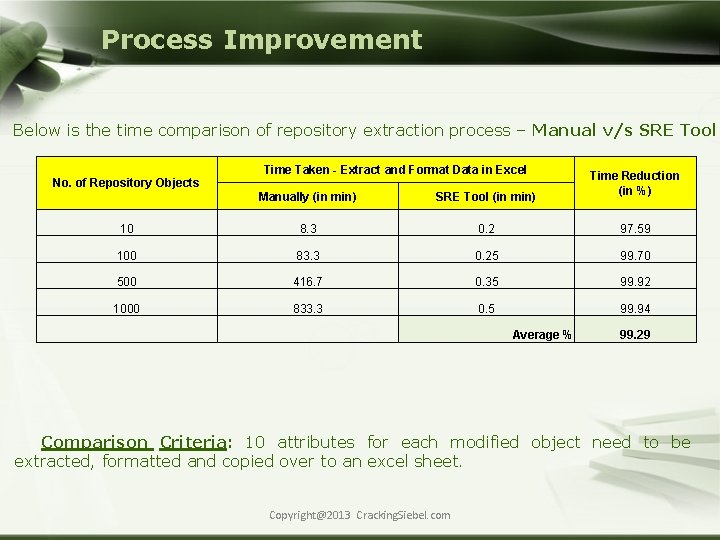 Process Improvement

Below is the time comparison of repository extraction process – Manual v/s SRE Tool

| No. of Repository Objects | Time Taken - Extract and Format Data in Excel: Manually (in min) | Time Taken - Extract and Format Data in Excel: SRE Tool (in min) | Time Reduction (in %) |
|---|---|---|---|
| 10 | 8.3 | 0.2 | 97.59 |
| 100 | 83.3 | 0.25 | 99.70 |
| 500 | 416.7 | 0.35 | 99.92 |
| 1000 | 833.3 | 0.5 | 99.94 |
| | | Average % | 99.29 |

Comparison Criteria: 10 attributes for each modified object need to be extracted, formatted and copied over to an excel sheet.

Copyright@2013 CrackingSiebel.com